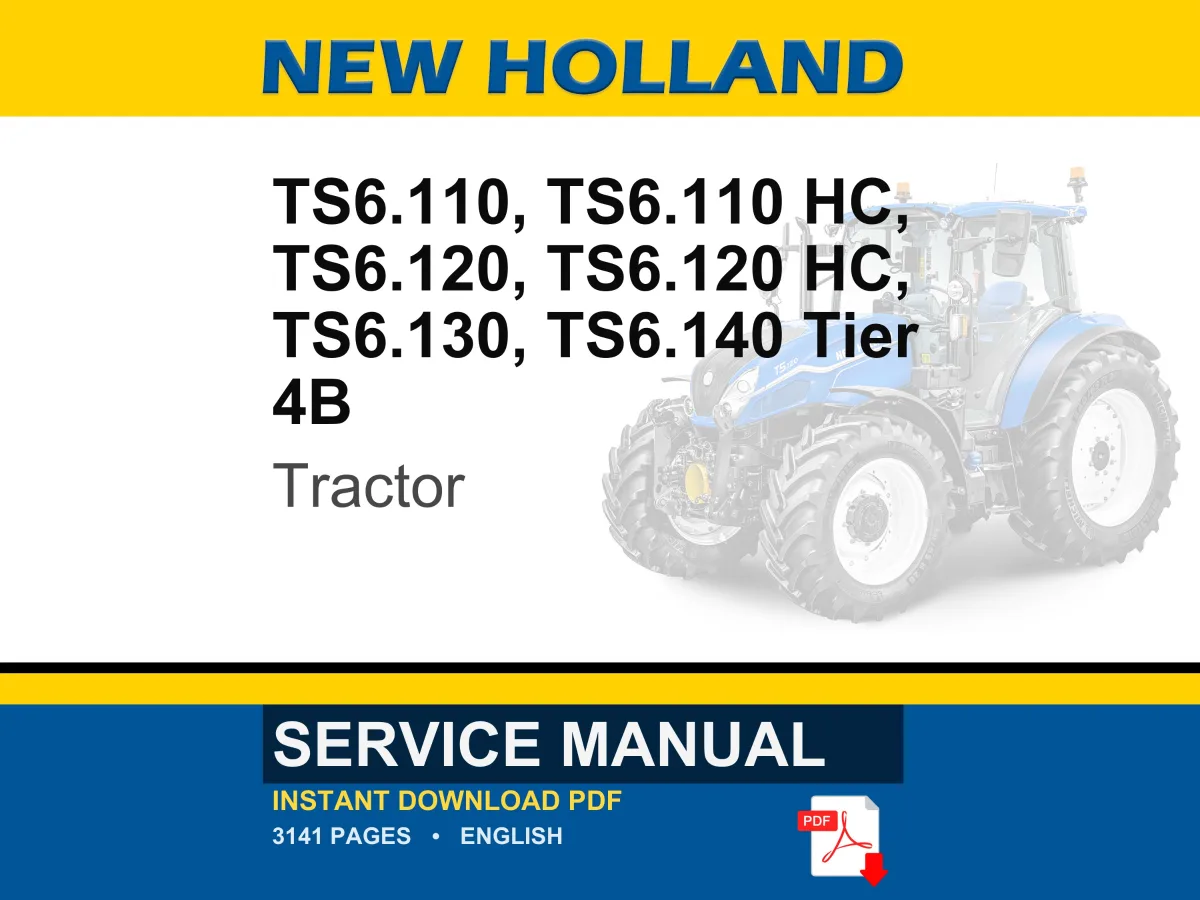 NEW HOLLAND

TS6.110, TS6.110 HC, TS6.120, TS6.120 HC, TS6.130, TS6.140 Tier 4B

Tractor

SERVICE MANUAL

INSTANT DOWNLOAD PDF

3141 PAGES • ENGLISH

PDF